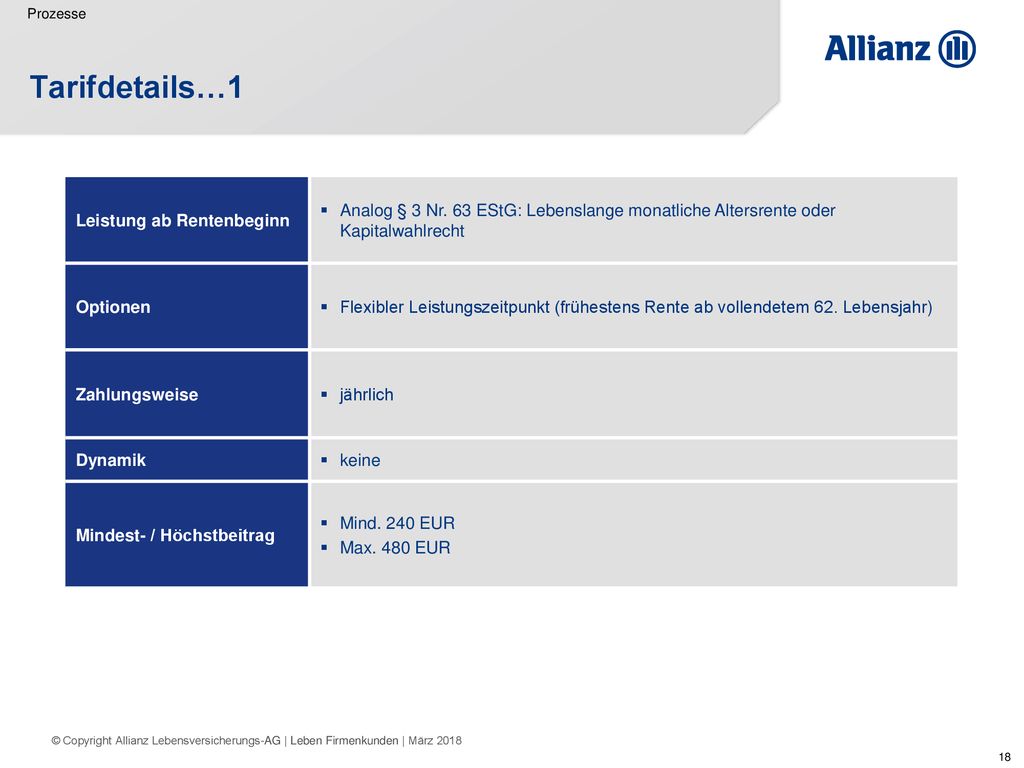 Prozesse

Allianz

Tarifdetails…1

| Leistung ab Rentenbeginn | ▪ Analog § 3 Nr. 63 EStG: Lebenslange monatliche Altersrente oder Kapitalwahlrecht |
|---|---|
| Optionen | ▪ Flexibler Leistungszeitpunkt (frühestens Rente ab vollendetem 62. Lebensjahr) |
| Zahlungsweise | ▪ jährlich |
| Dynamik | ▪ keine |
| Mindest- / Höchstbeitrag | ▪ Mind. 240 EUR ▪ Max. 480 EUR |

© Copyright Allianz Lebensversicherungs-AG | Leben Firmenkunden | März 2018

18